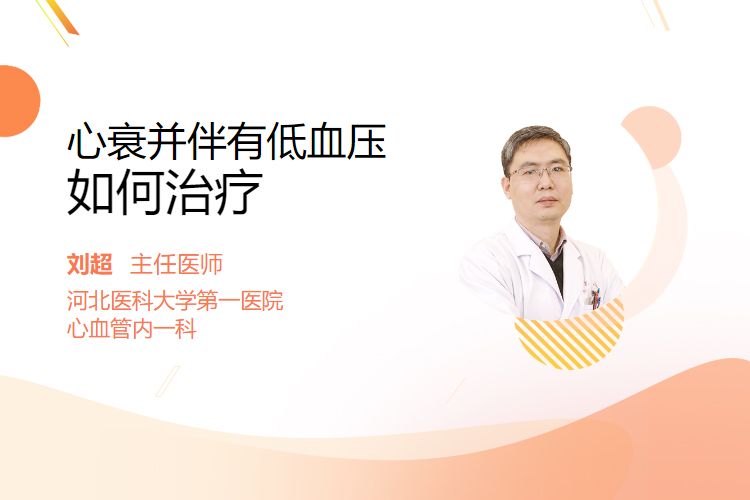 心衰并伴有低血压
如何治疗

刘超 主任医师
河北医科大学第一医院
心血管内一科